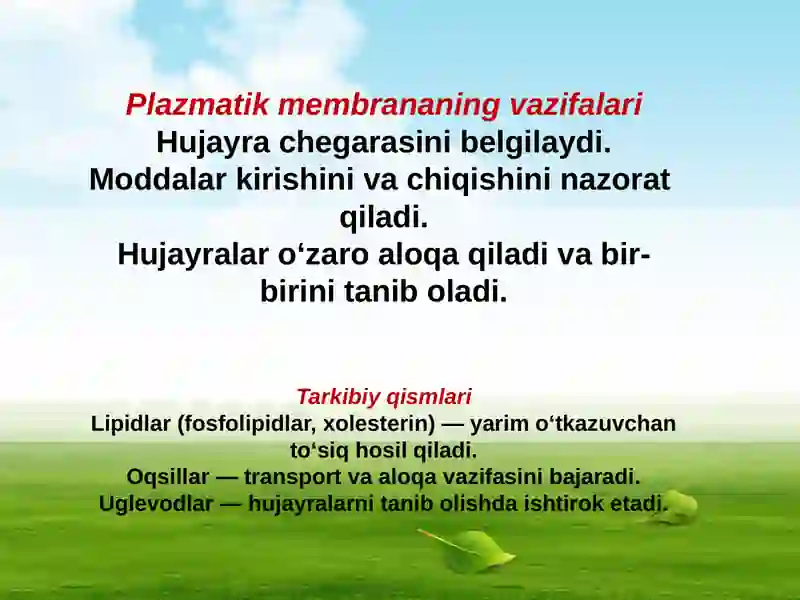 Plazmatik membrananing vazifalari
Hujayra chegarasini belgilaydi.
Moddalar kirishini va chiqishini nazorat qiladi.
Hujayralar o‘zaro aloqa qiladi va bir-birini tanib oladi.

Tarkibiy qismlari
Lipidlar (fosfolipidlar, xolesterin) — yarim o‘tkazuvchan to‘siq hosil qiladi.
Oqsillar — transport va aloqa vazifasini bajaradi.
Uglevodlar — hujayralarni tanib olishda ishtirok etadi.